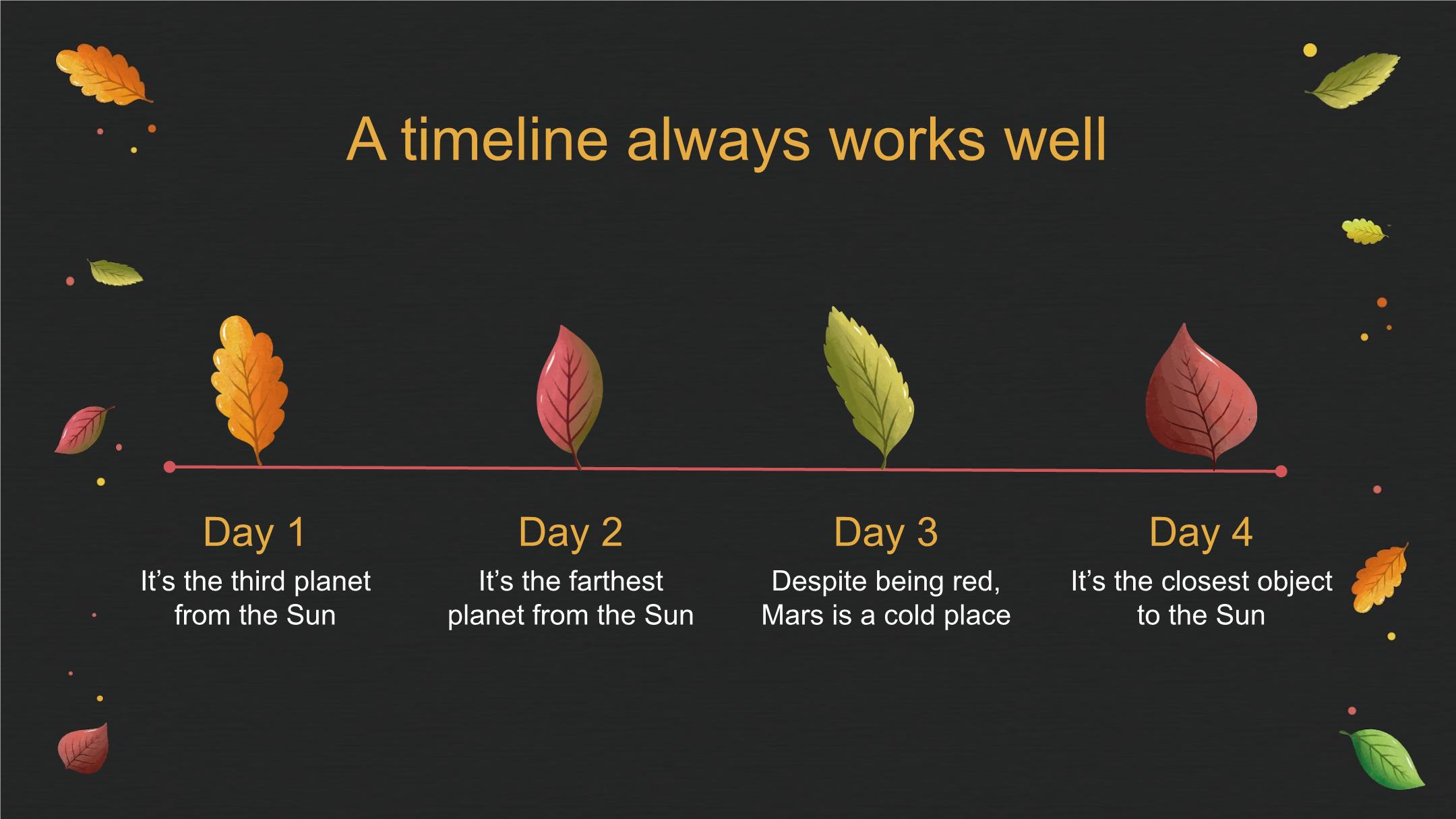 A timeline always works well

Day 1
It’s the third planet from the Sun

Day 2
It’s the farthest planet from the Sun

Day 3
Despite being red, Mars is a cold place

Day 4
It’s the closest object to the Sun